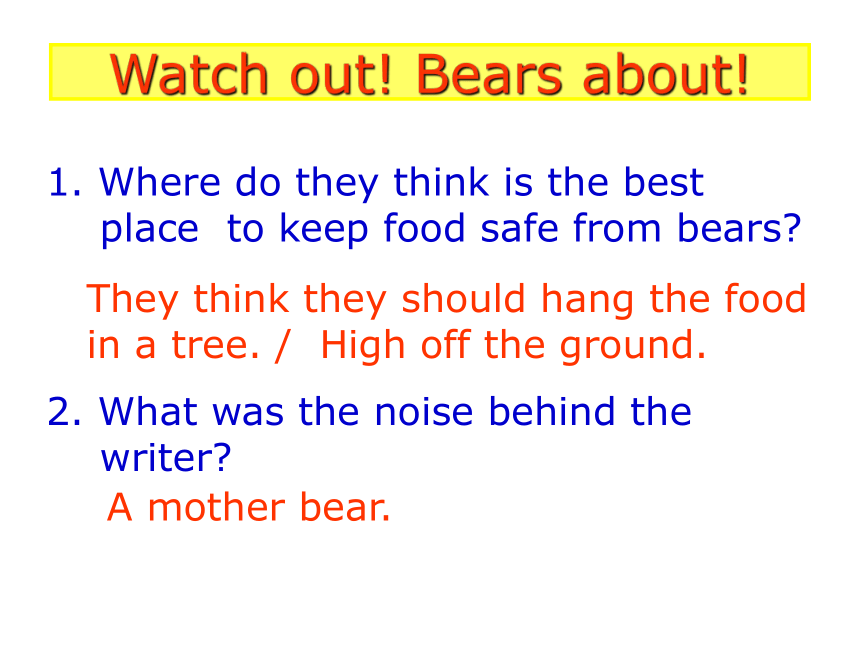 Watch out! Bears about!

1. Where do they think is the best place to keep food safe from bears?

They think they should hang the food in a tree. / High off the ground.

2. What was the noise behind the writer?

A mother bear.